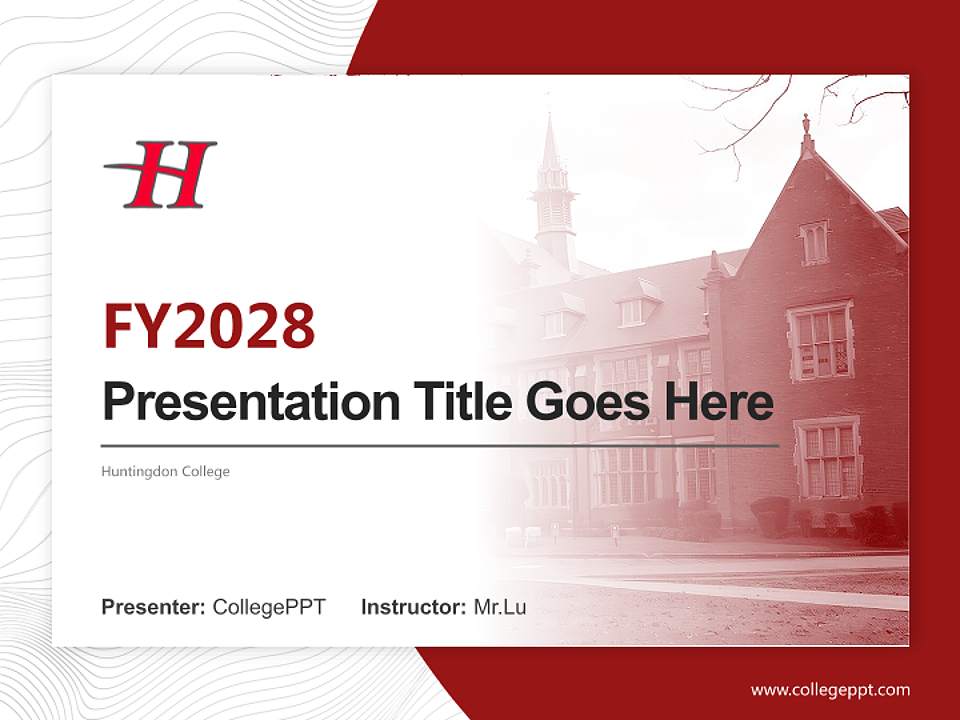 H

FY2028

Presentation Title Goes Here

Huntingdon College

Presenter: CollegePPT Instructor: Mr.Lu

www.collegeppt.com